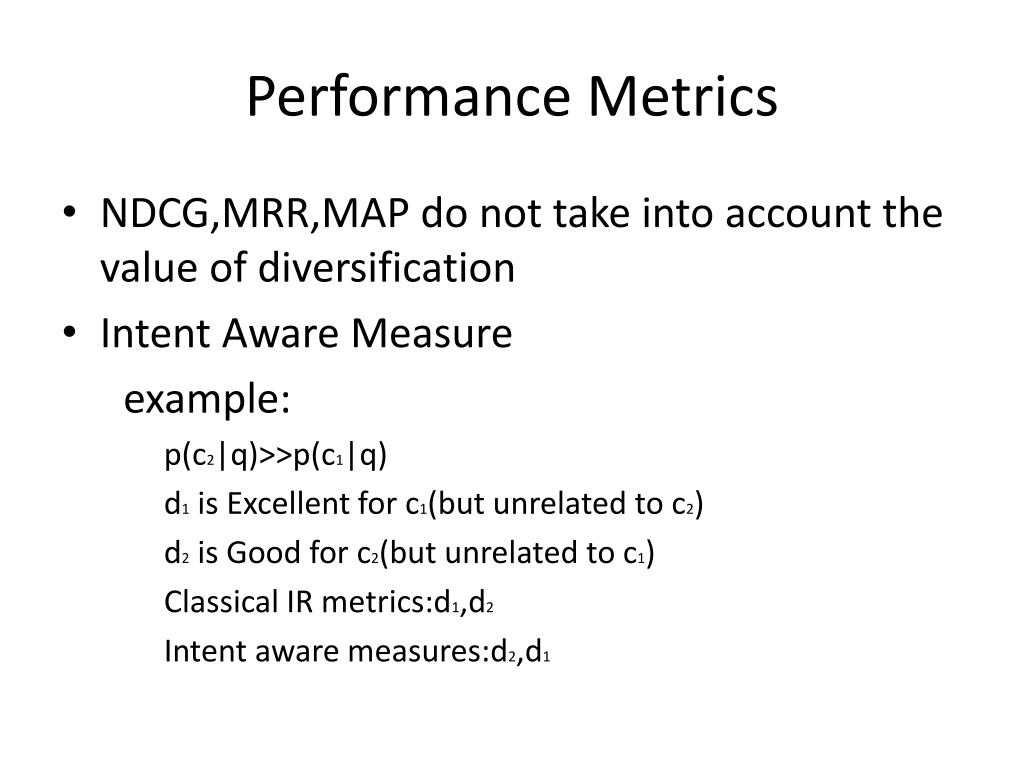 Performance Metrics

• NDCG,MRR,MAP do not take into account the value of diversification

• Intent Aware Measure

example:

$p(c_2|q)>>p(c_1|q)$

$d_1$ is Excellent for $c_1$(but unrelated to $c_2$)

$d_2$ is Good for $c_2$(but unrelated to $c_1$)

Classical IR metrics:$d_1$,$d_2$

Intent aware measures:$d_2$,$d_1$